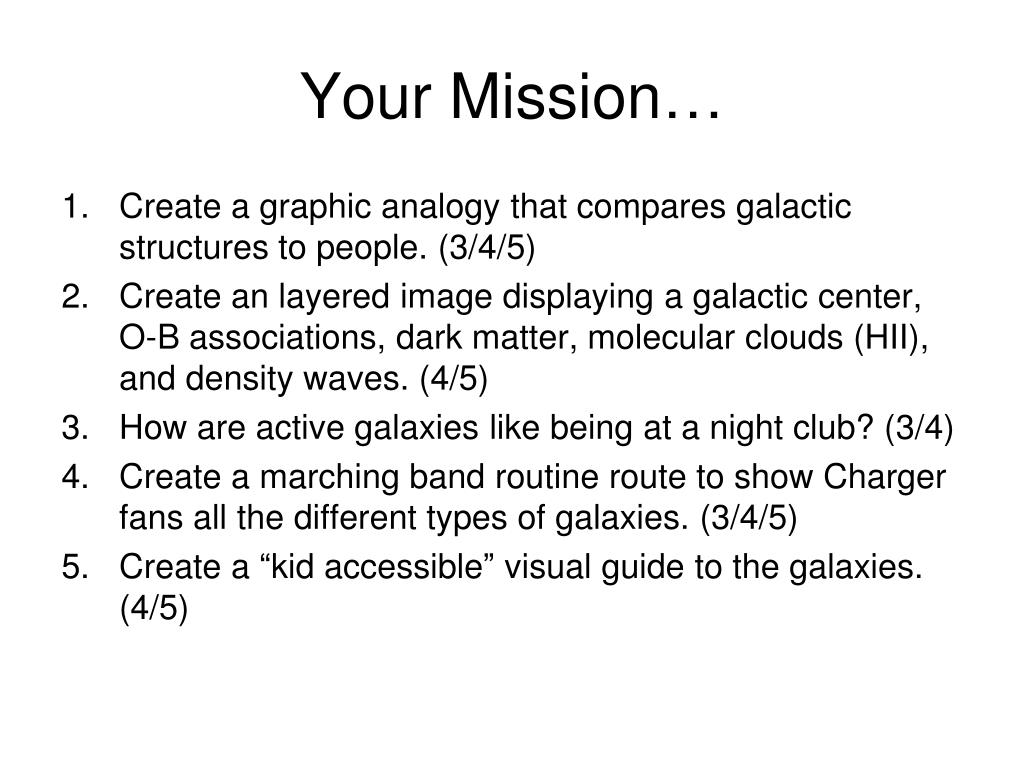 Your Mission…

1. Create a graphic analogy that compares galactic structures to people. (3/4/5)
2. Create an layered image displaying a galactic center, O-B associations, dark matter, molecular clouds (HII), and density waves. (4/5)
3. How are active galaxies like being at a night club? (3/4)
4. Create a marching band routine route to show Charger fans all the different types of galaxies. (3/4/5)
5. Create a “kid accessible” visual guide to the galaxies. (4/5)